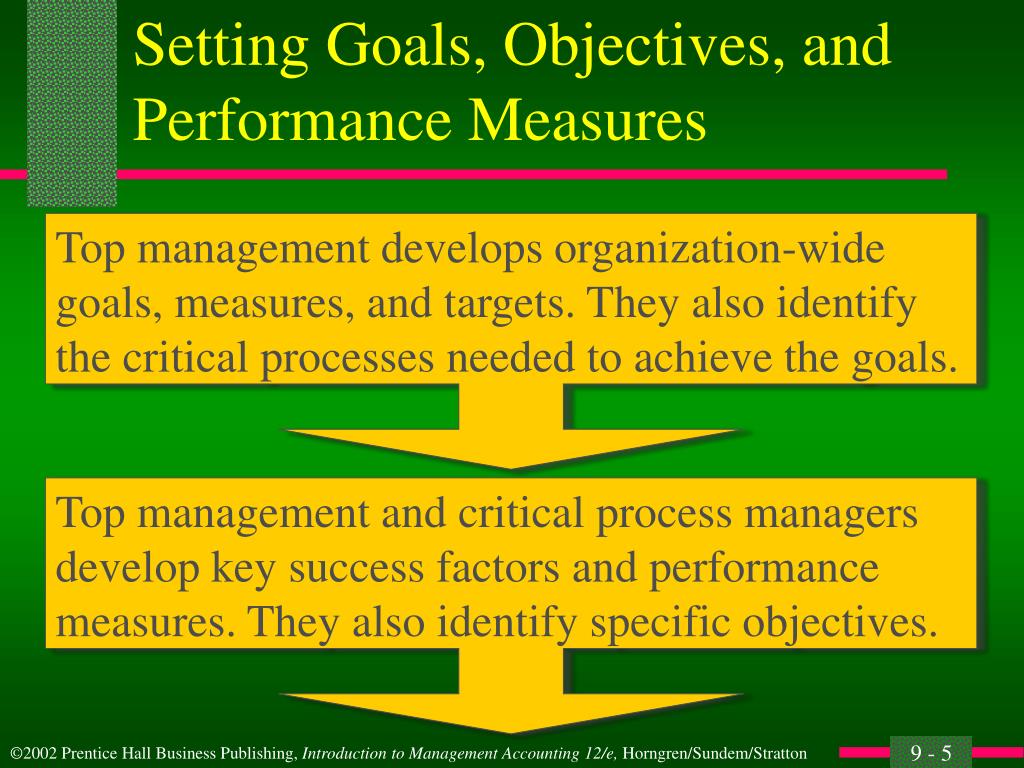 Setting Goals, Objectives, and Performance Measures

Top management develops organization-wide goals, measures, and targets. They also identify the critical processes needed to achieve the goals.

Top management and critical process managers develop key success factors and performance measures. They also identify specific objectives.

©2002 Prentice Hall Business Publishing, Introduction to Management Accounting 12/e, Horngren/Sundem/Stratton

9 - 5